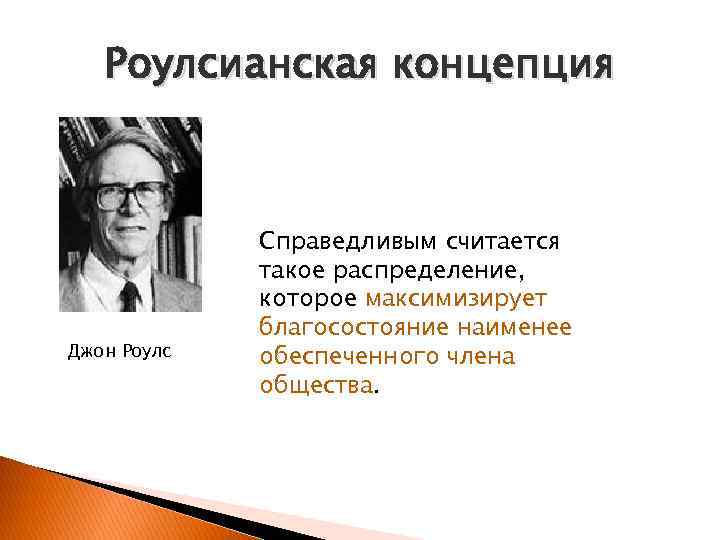 Роулсианская концепция

Джон Роулс

Справедливым считается такое распределение, которое максимизирует благосостояние наименее обеспеченного члена общества.